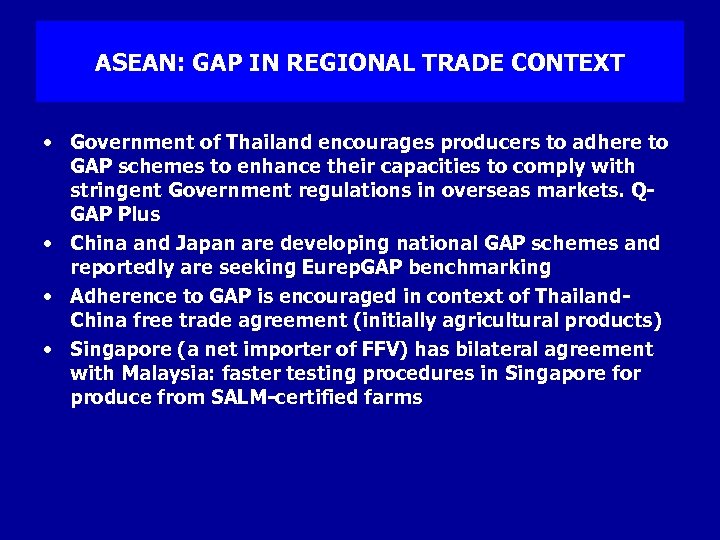 ASEAN: GAP IN REGIONAL TRADE CONTEXT

• Government of Thailand encourages producers to adhere to GAP schemes to enhance their capacities to comply with stringent Government regulations in overseas markets. Q-GAP Plus

• China and Japan are developing national GAP schemes and reportedly are seeking EurepGAP benchmarking

• Adherence to GAP is encouraged in context of Thailand-China free trade agreement (initially agricultural products)

• Singapore (a net importer of FFV) has bilateral agreement with Malaysia: faster testing procedures in Singapore for produce from SALM-certified farms